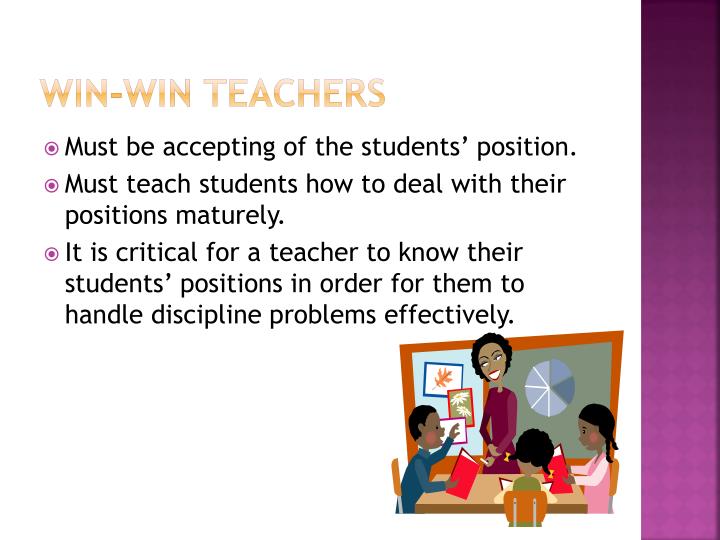 WIN-WIN TEACHERS

Must be accepting of the students' position.

Must teach students how to deal with their positions maturely.

It is critical for a teacher to know their students' positions in order for them to handle discipline problems effectively.